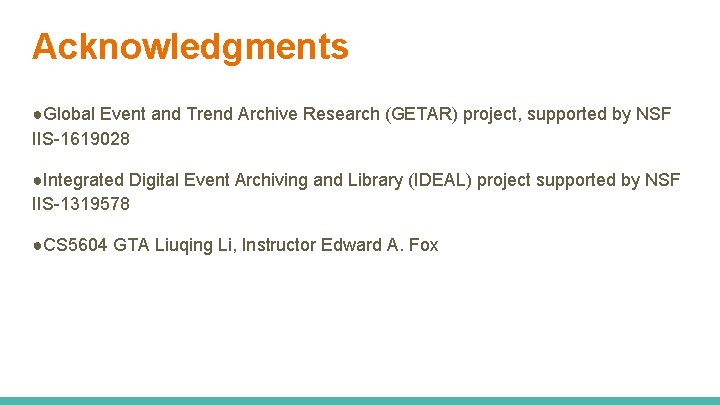 Acknowledgments

●Global Event and Trend Archive Research (GETAR) project, supported by NSF IIS-1619028

●Integrated Digital Event Archiving and Library (IDEAL) project supported by NSF IIS-1319578

●CS5604 GTA Liuqing Li, Instructor Edward A. Fox